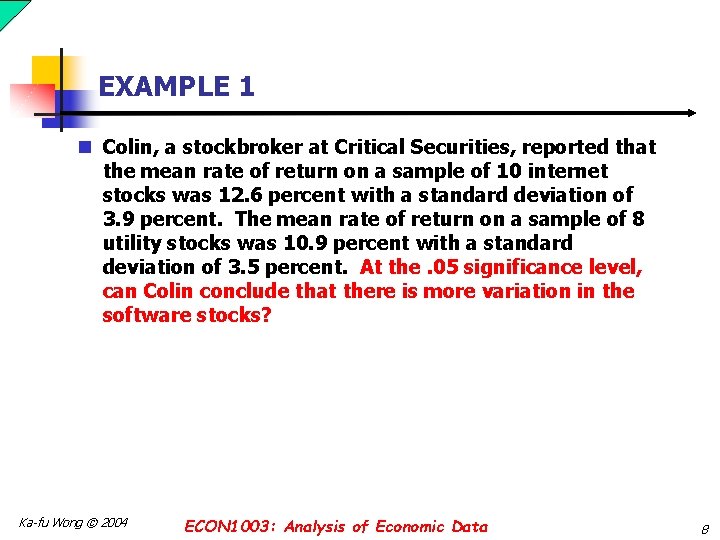 EXAMPLE 1

Colin, a stockbroker at Critical Securities, reported that the mean rate of return on a sample of 10 internet stocks was 12.6 percent with a standard deviation of 3.9 percent. The mean rate of return on a sample of 8 utility stocks was 10.9 percent with a standard deviation of 3.5 percent. At the .05 significance level, can Colin conclude that there is more variation in the software stocks?

Ka-fu Wong © 2004

ECON1003: Analysis of Economic Data

8